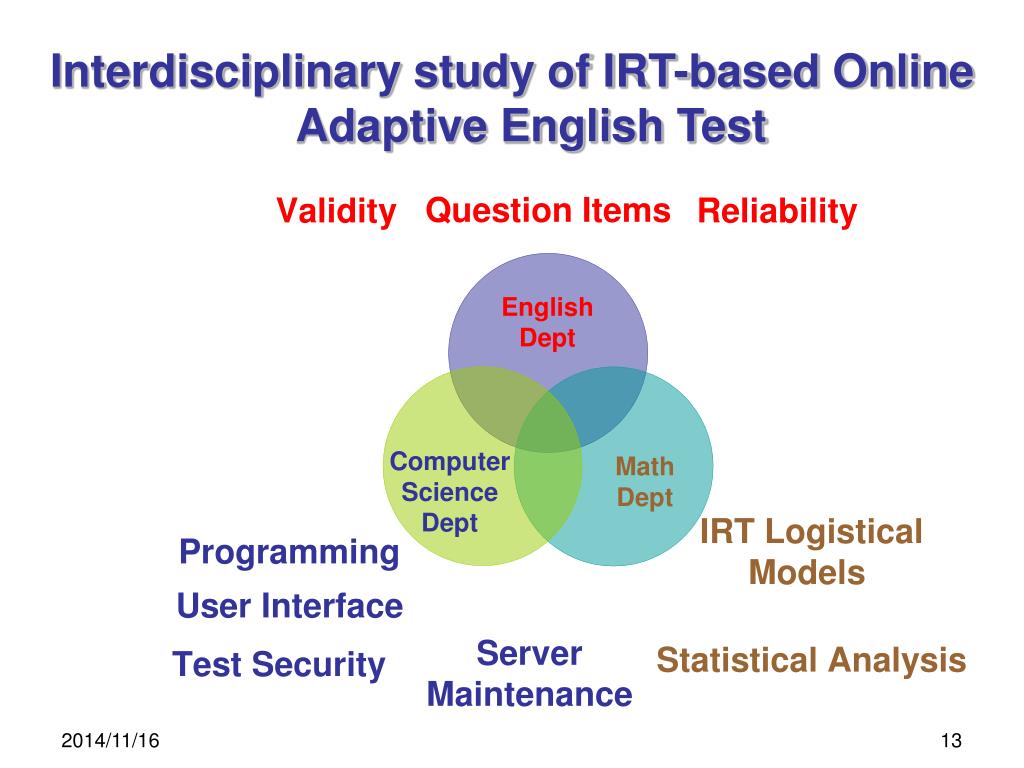 Interdisciplinary study of IRT-based Online Adaptive English Test

Validity Question Items Reliability

English Dept

Computer Science Dept

Math Dept

Programming

User Interface

Test Security

Server Maintenance

IRT Logistical Models

Statistical Analysis

2014/11/16

13